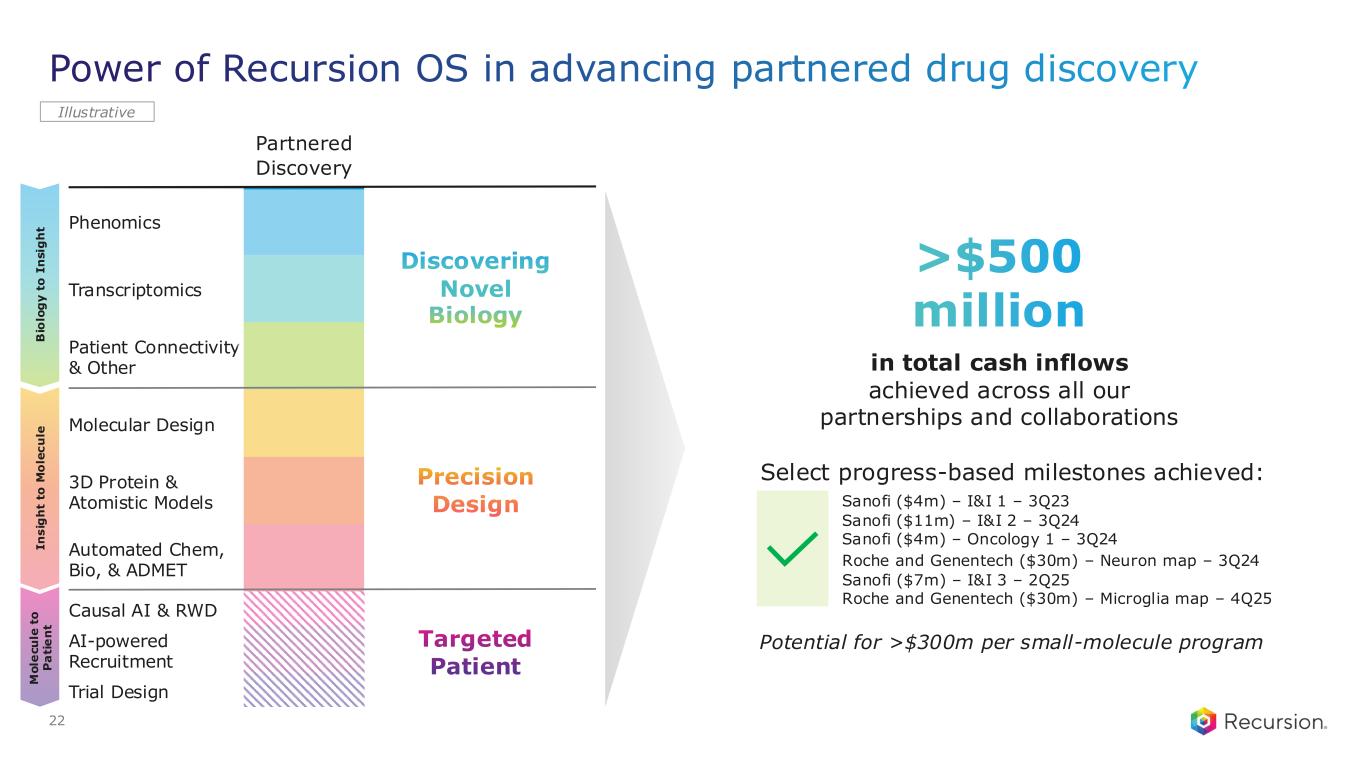 Power of Recursion OS in advancing partnered drug discovery

Illustrative

Partnered Discovery

Biology to Insight

Phenomics

Transcriptomics

Patient Connectivity & Other

Discovering Novel Biology

Insight to Molecule

Molecular Design

3D Protein & Atomistic Models

Automated Chem, Bio, & ADMET

Precision Design

Molecule to Patient

Causal AI & RWD

AI-powered Recruitment

Trial Design

Targeted Patient

>$500 million

in total cash inflows achieved across all our partnerships and collaborations

Select progress-based milestones achieved:

Sanofi ($4m) – I&I 1 – 3Q23
Sanofi ($11m) – I&I 2 – 3Q24
Sanofi ($4m) – Oncology 1 – 3Q24
Roche and Genentech ($30m) – Neuron map – 3Q24
Sanofi ($7m) – I&I 3 – 2Q25
Roche and Genentech ($30m) – Microglia map – 4Q25

Potential for >$300m per small-molecule program

22

Recursion.